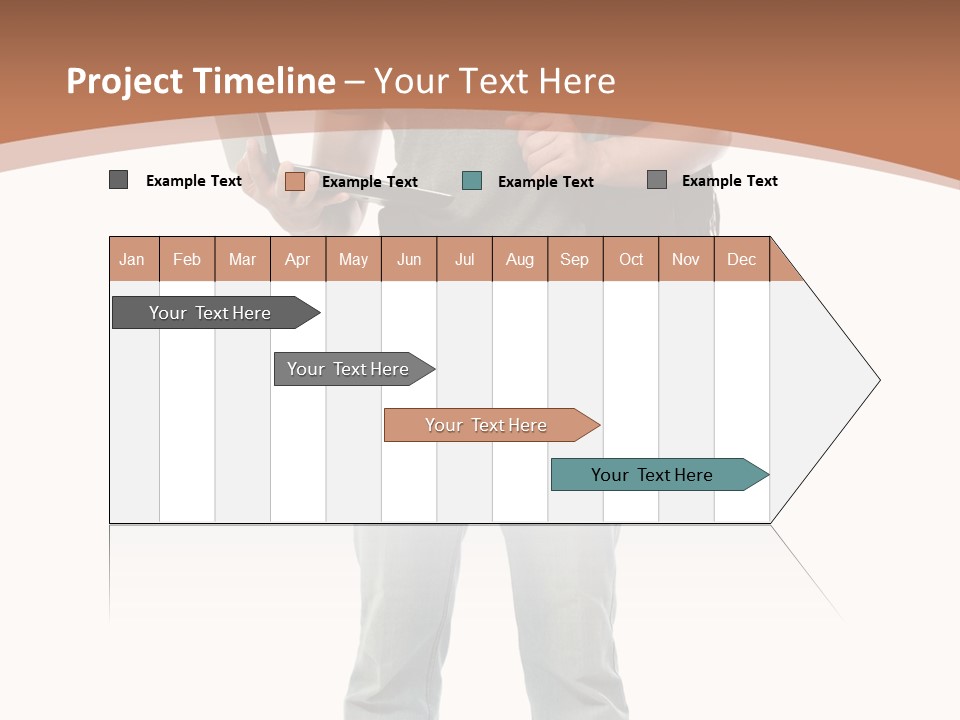 Project Timeline – Your Text Here

Example Text
Example Text
Example Text
Example Text

| Jan | Feb | Mar | Apr | May | Jun | Jul | Aug | Sep | Oct | Nov | Dec |
|---|---|---|---|---|---|---|---|---|---|---|---|

Your Text Here

Your Text Here

Your Text Here

Your Text Here